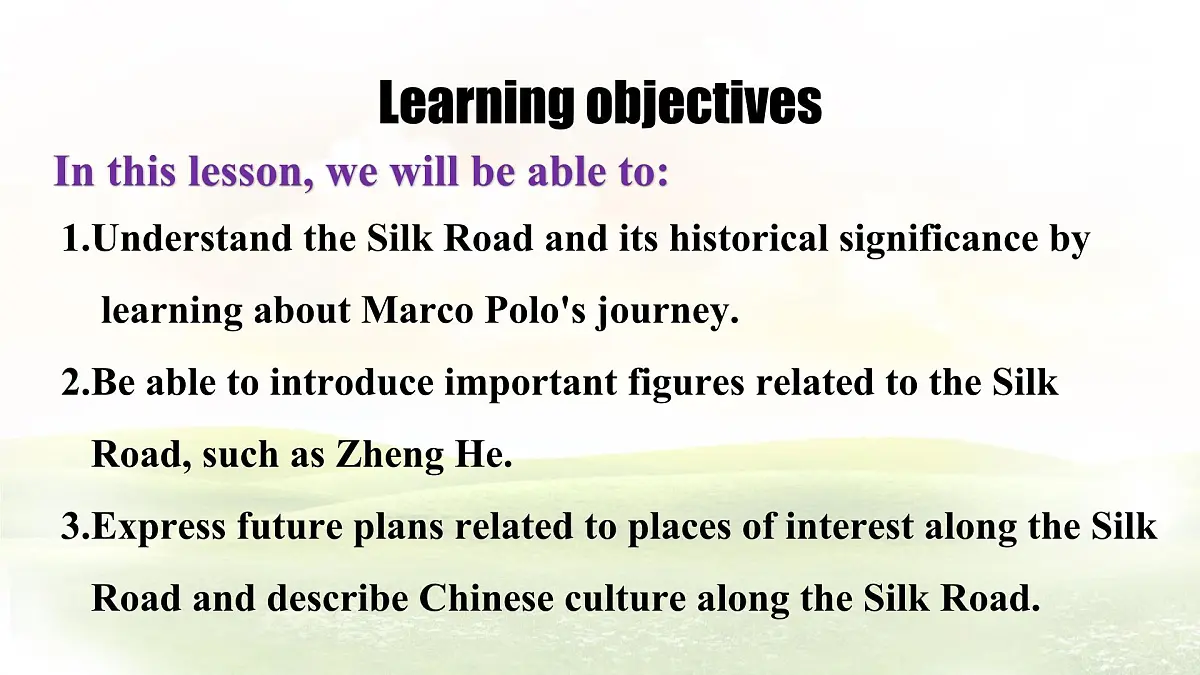 Learning objectives

In this lesson, we will be able to:

1.Understand the Silk Road and its historical significance by learning about Marco Polo's journey.

2.Be able to introduce important figures related to the Silk Road, such as Zheng He.

3.Express future plans related to places of interest along the Silk Road and describe Chinese culture along the Silk Road.